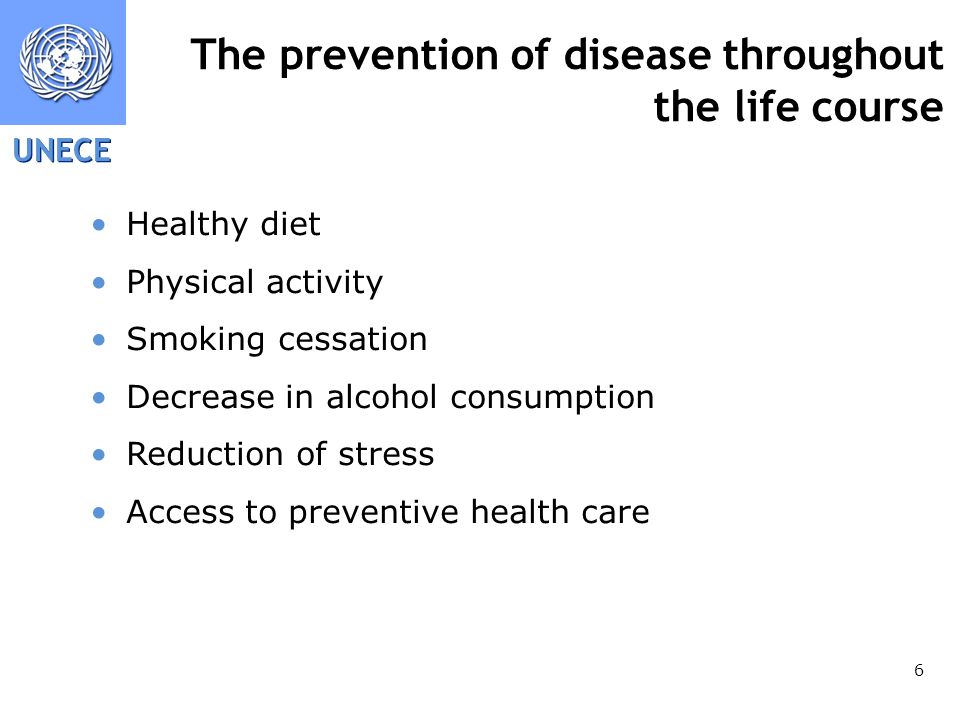 UNECE

The prevention of disease throughout the life course

• Healthy diet
• Physical activity
• Smoking cessation
• Decrease in alcohol consumption
• Reduction of stress
• Access to preventive health care

6